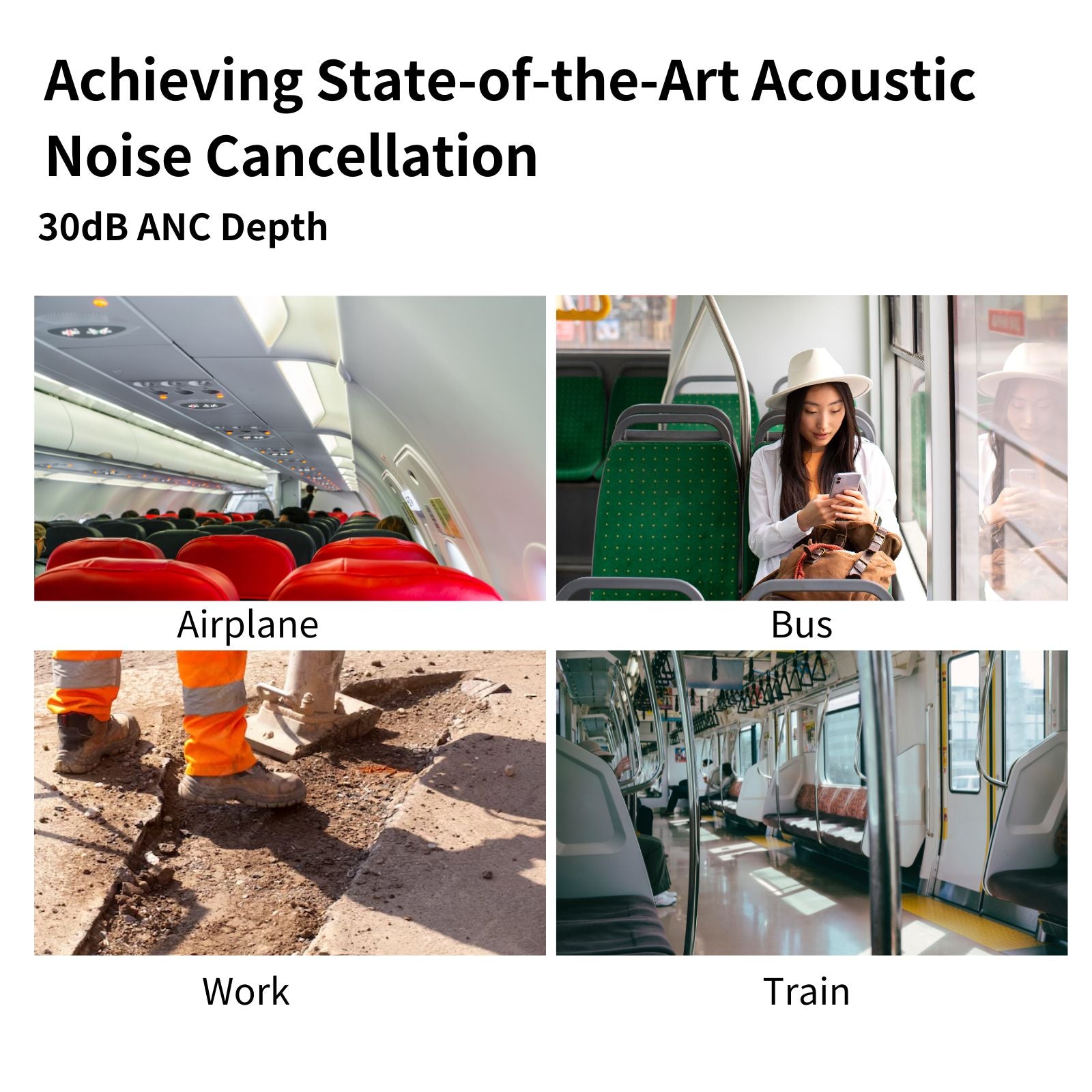 Achieving State-of-the-Art Acoustic Noise Cancellation

30dB ANC Depth

Airplane

Bus

Work

Train